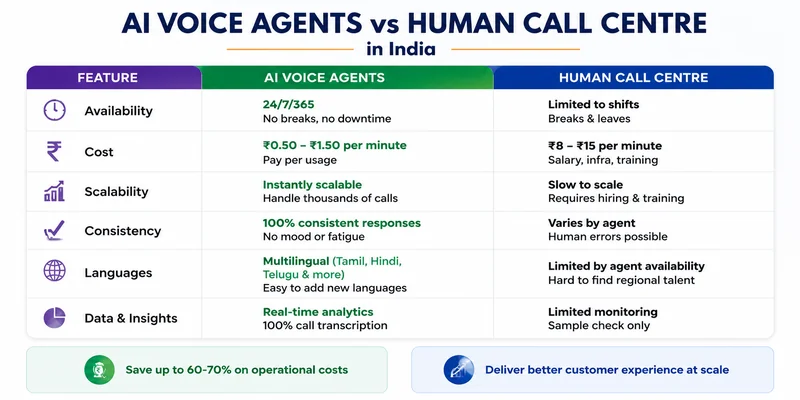 AI VOICE AGENTS vs HUMAN CALL CENTRE
in India

| FEATURE | AI VOICE AGENTS | HUMAN CALL CENTRE |
|---|---|---|
| Availability | 24/7/365 No breaks, no downtime | Limited to shifts Breaks & leaves |
| Cost | ₹0.50 – ₹1.50 per minute Pay per usage | ₹8 – ₹15 per minute Salary, infra, training |
| Scalability | Instantly scalable Handle thousands of calls | Slow to scale Requires hiring & training |
| Consistency | 100% consistent responses No mood or fatigue | Varies by agent Human errors possible |
| Languages | Multilingual (Tamil, Hindi, Telugu & more) Easy to add new languages | Limited by agent availability Hard to find regional talent |
| Data & Insights | Real-time analytics 100% call transcription | Limited monitoring Sample check only |

Save up to 60-70% on operational costs

Deliver better customer experience at scale